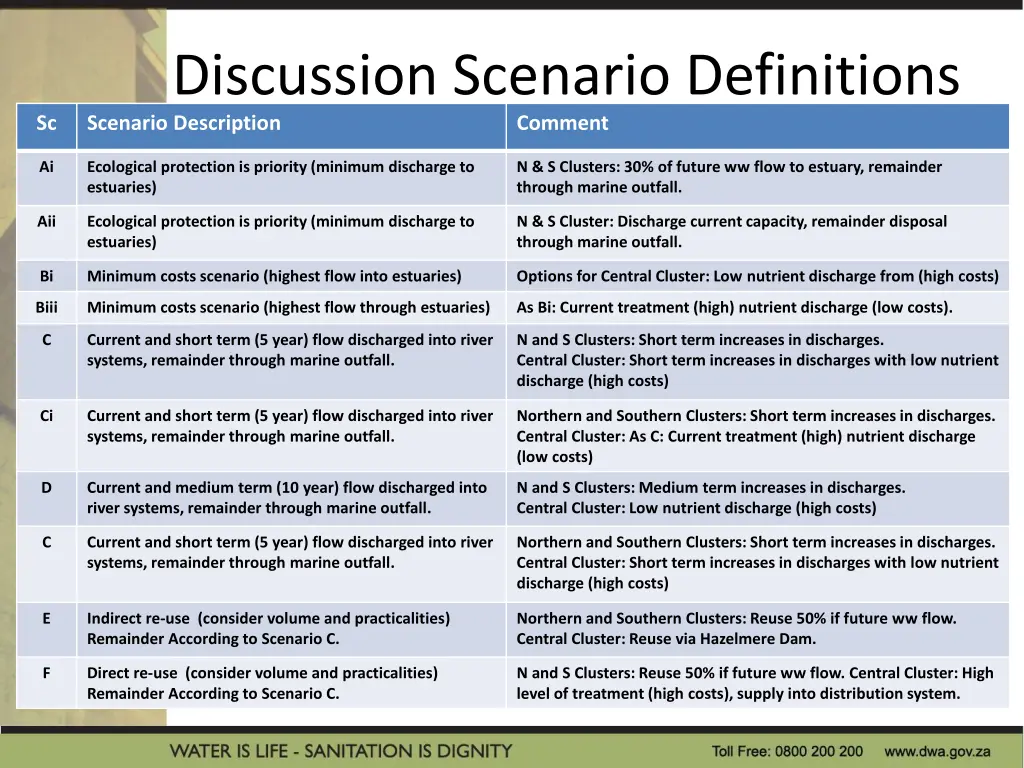 Discussion Scenario Definitions

| Sc | Scenario Description | Comment |
|---|---|---|
| Ai | Ecological protection is priority (minimum discharge to estuaries) | N & S Clusters: 30% of future ww flow to estuary, remainder through marine outfall. |
| Aii | Ecological protection is priority (minimum discharge to estuaries) | N & S Cluster: Discharge current capacity, remainder disposal through marine outfall. |
| Bi | Minimum costs scenario (highest flow into estuaries) | Options for Central Cluster: Low nutrient discharge from (high costs) |
| Biii | Minimum costs scenario (highest flow through estuaries) | As Bi: Current treatment (high) nutrient discharge (low costs). |
| C | Current and short term (5 year) flow discharged into river systems, remainder through marine outfall. | N and S Clusters: Short term increases in discharges. Central Cluster: Short term increases in discharges with low nutrient discharge (high costs) |
| Ci | Current and short term (5 year) flow discharged into river systems, remainder through marine outfall. | Northern and Southern Clusters: Short term increases in discharges. Central Cluster: As C: Current treatment (high) nutrient discharge (low costs) |
| D | Current and medium term (10 year) flow discharged into river systems, remainder through marine outfall. | N and S Clusters: Medium term increases in discharges. Central Cluster: Low nutrient discharge (high costs) |
| C | Current and short term (5 year) flow discharged into river systems, remainder through marine outfall. | Northern and Southern Clusters: Short term increases in discharges. Central Cluster: Short term increases in discharges with low nutrient discharge (high costs) |
| E | Indirect re-use (consider volume and practicalities) Remainder According to Scenario C. | Northern and Southern Clusters: Reuse 50% if future ww flow. Central Cluster: Reuse via Hazelmere Dam. |
| F | Direct re-use (consider volume and practicalities) Remainder According to Scenario C. | N and S Clusters: Reuse 50% if future ww flow. Central Cluster: High level of treatment (high costs), supply into distribution system. |

WATER IS LIFE - SANITATION IS DIGNITY

Toll Free: 0800 200 200 www.dwa.gov.za